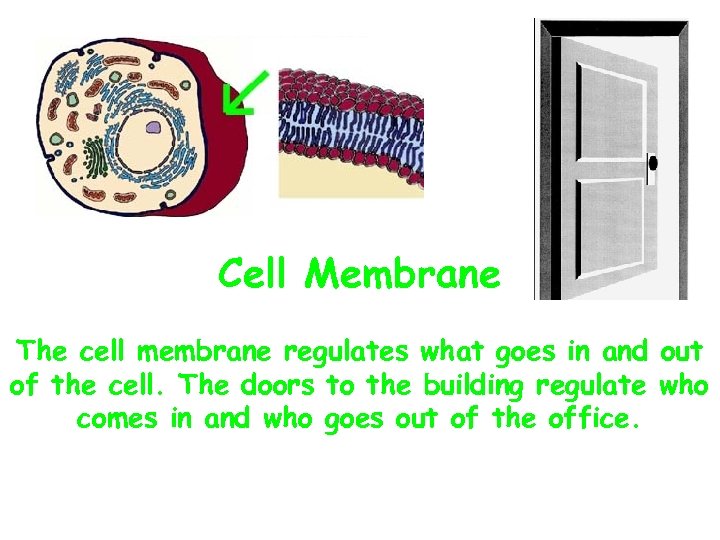 Cell Membrane

The cell membrane regulates what goes in and out of the cell. The doors to the building regulate who comes in and who goes out of the office.